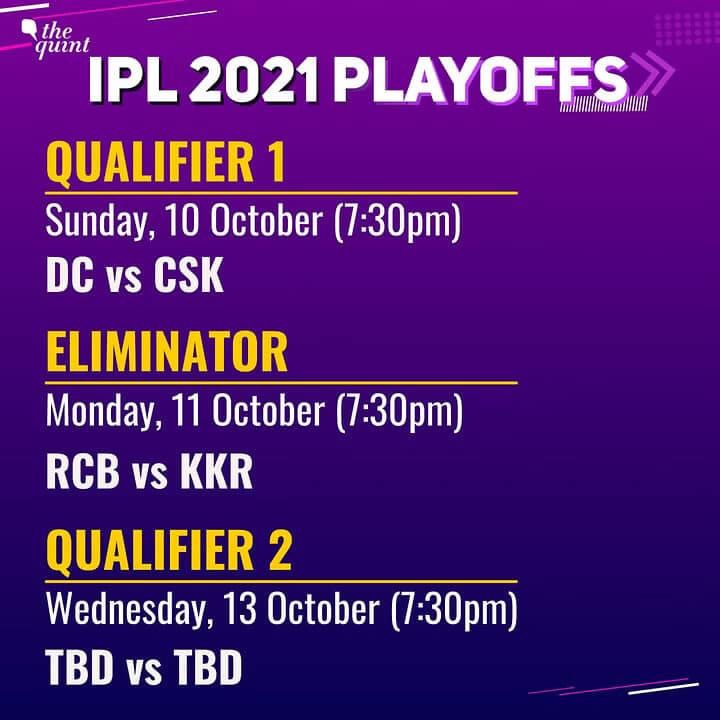 the quint

IPL 2021 PLAYOFFS

QUALIFIER 1

Sunday, 10 October (7:30pm)

DC vs CSK

ELIMINATOR

Monday, 11 October (7:30pm)

RCB vs KKR

QUALIFIER 2

Wednesday, 13 October (7:30pm)

TBD vs TBD